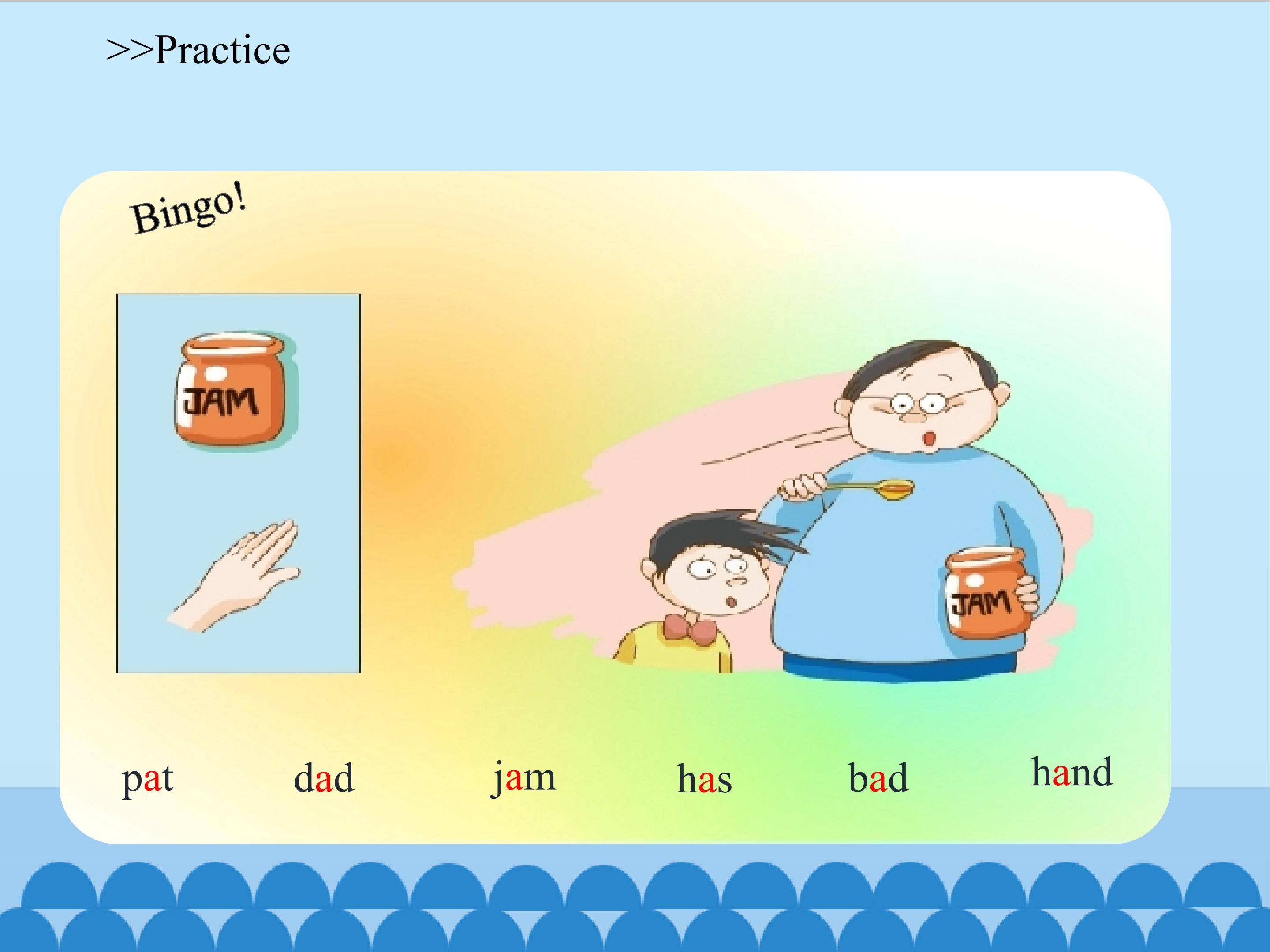 >>Practice

Bingo!

JAM

JAM

pat dad jam has bad hand